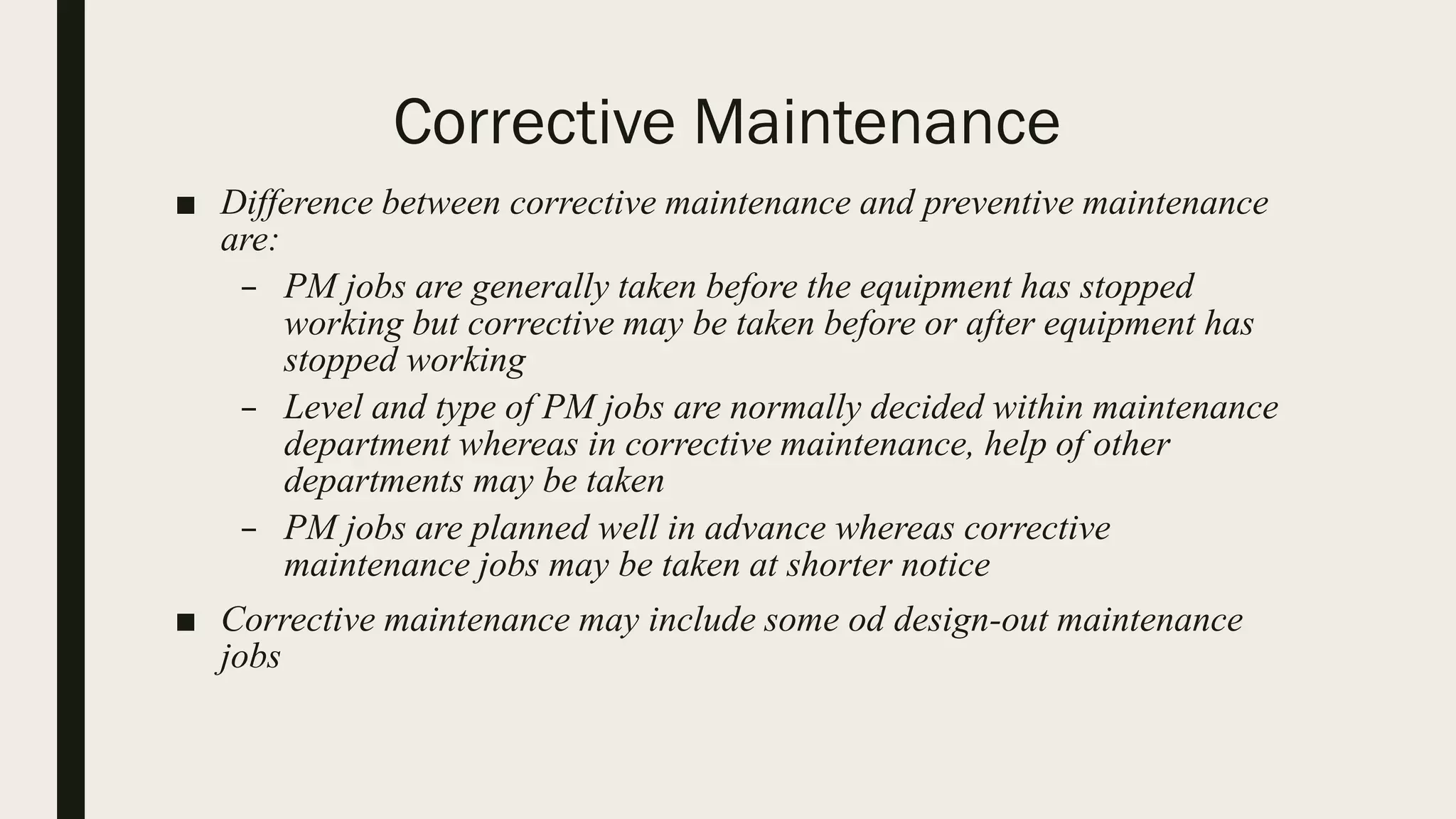 Corrective Maintenance

■ Difference between corrective maintenance and preventive maintenance are:

– PM jobs are generally taken before the equipment has stopped working but corrective may be taken before or after equipment has stopped working

– Level and type of PM jobs are normally decided within maintenance department whereas in corrective maintenance, help of other departments may be taken

– PM jobs are planned well in advance whereas corrective maintenance jobs may be taken at shorter notice

■ Corrective maintenance may include some od design-out maintenance jobs